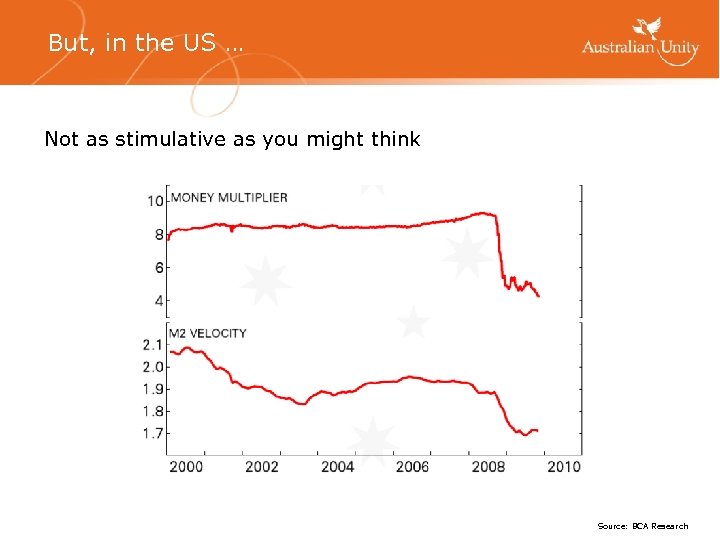 But, in the US …

Australian Unity

Not as stimulative as you might think

MONEY MULTIPLIER

10
8
6
4

M2 VELOCITY

2.1
2.0
1.9
1.8
1.7

2000 2002 2004 2006 2008 2010

Source: BCA Research